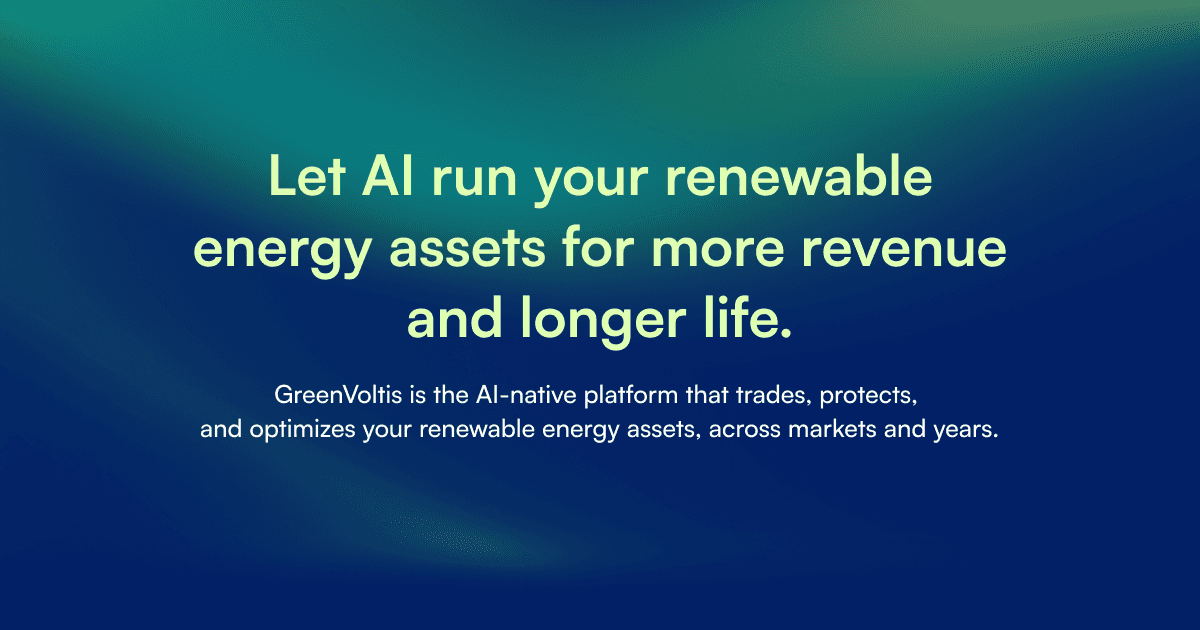 Let AI run your renewable energy assets for more revenue and longer life.

GreenVoltis is the AI-native platform that trades, protects, and optimizes your renewable energy assets, across markets and years.